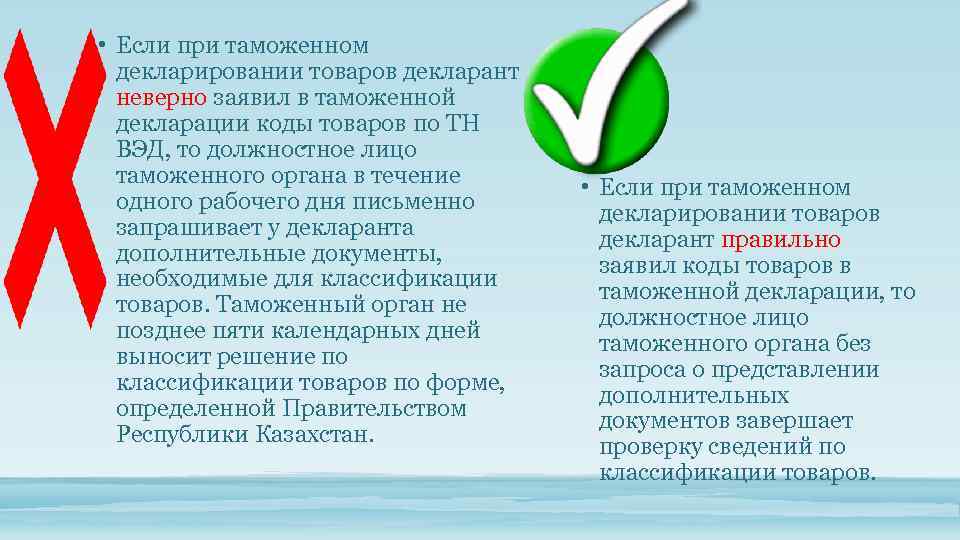 • Если при таможенном декларировании товаров декларант неверно заявил в таможенной декларации коды товаров по ТН ВЭД, то должностное лицо таможенного органа в течение одного рабочего дня письменно запрашивает у декларанта дополнительные документы, необходимые для классификации товаров. Таможенный орган не позднее пяти календарных дней выносит решение по классификации товаров по форме, определенной Правительством Республики Казахстан.

• Если при таможенном декларировании товаров декларант правильно заявил коды товаров в таможенной декларации, то должностное лицо таможенного органа без запроса о представлении дополнительных документов завершает проверку сведений по классификации товаров.